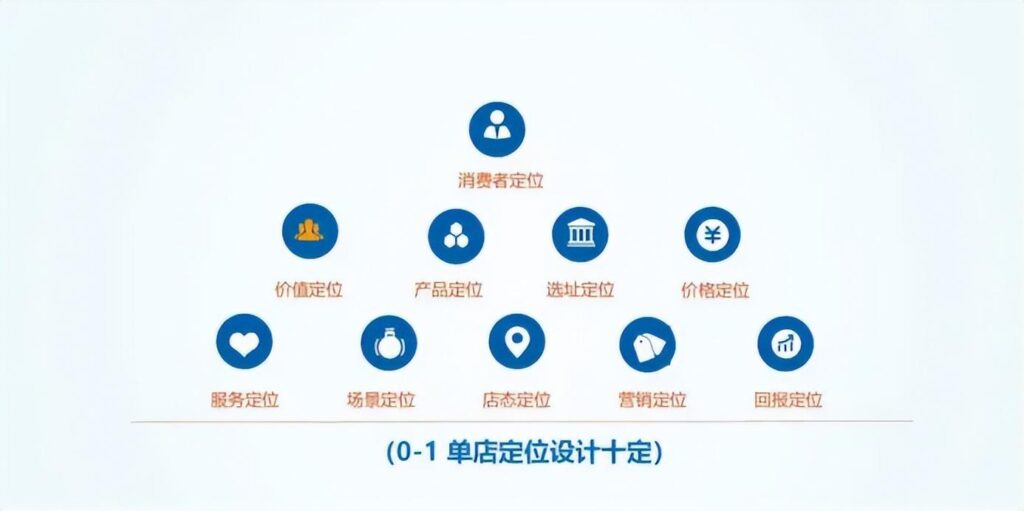 消费者定位

价值定位
产品定位
选址定位
价格定位

服务定位
场景定位
店态定位
营销定位
回报定位

(0-1 单店定位设计十定)